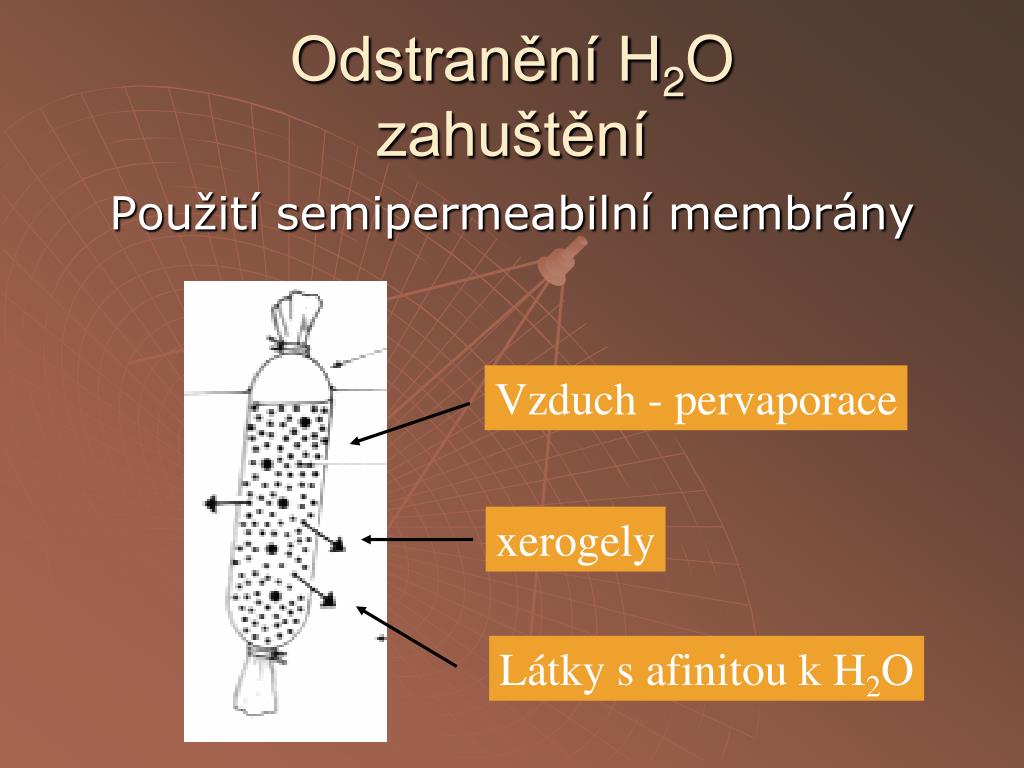 Odstranění $H_2O$ zahuštění

Použití semipermeabilní membrány

Vzduch - pervaporace

xerogely

Látky s afinitou k $H_2O$